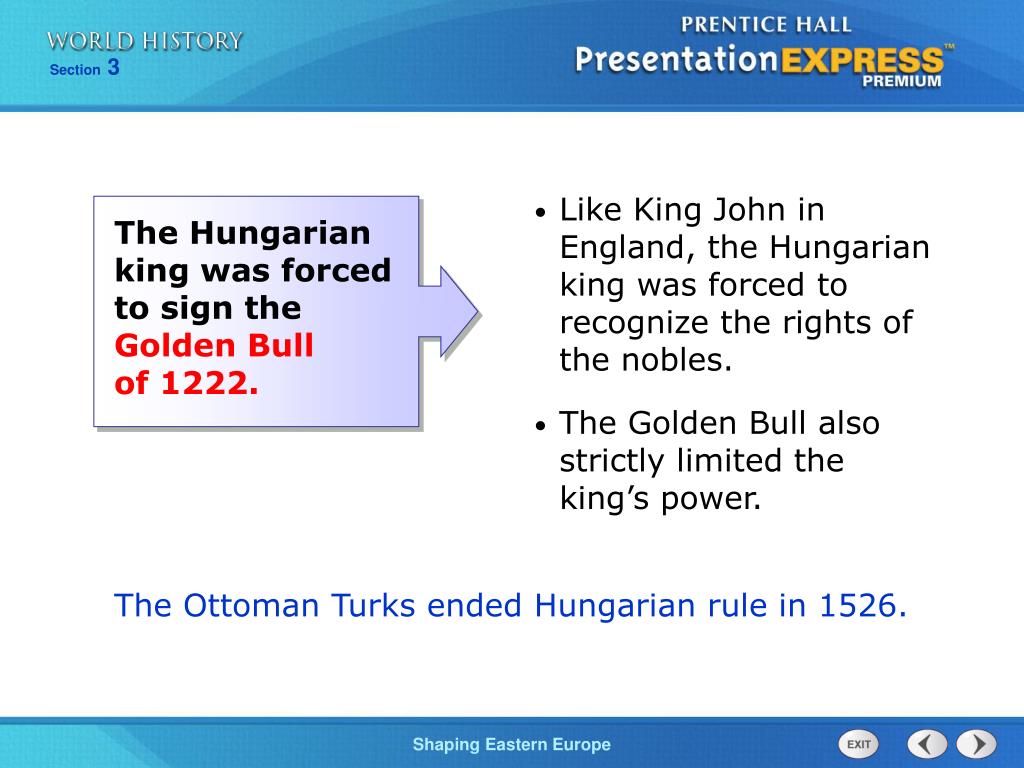 WORLD HISTORY
Section 3

PRENTICE HALL
PresentationEXPRESS™
PREMIUM

The Hungarian king was forced to sign the Golden Bull of 1222.

• Like King John in England, the Hungarian king was forced to recognize the rights of the nobles.

• The Golden Bull also strictly limited the king’s power.

The Ottoman Turks ended Hungarian rule in 1526.

Shaping Eastern Europe

EXIT